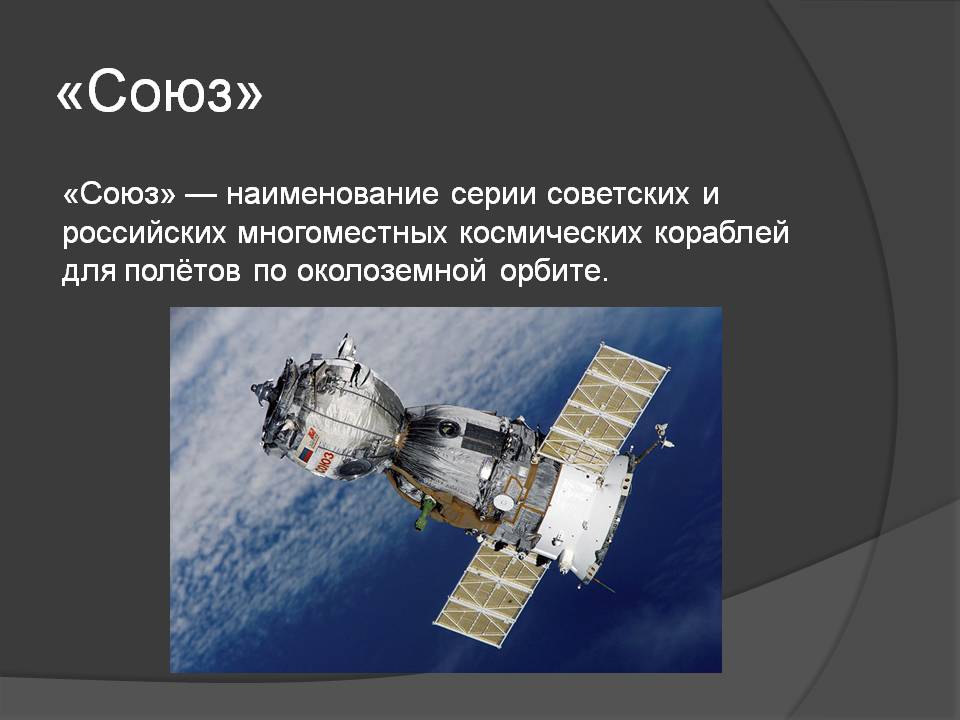 «Союз»

«Союз» — наименование серии советских и российских многоместных космических кораблей для полётов по околоземной орбите.

СОЮЗ